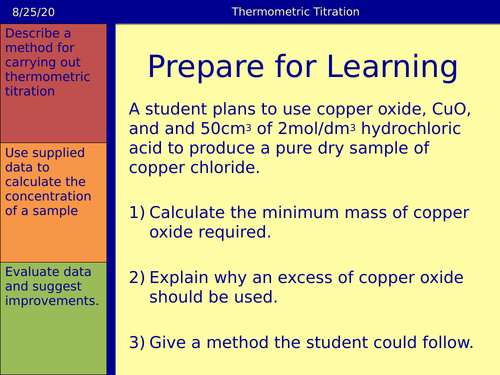 8/25/20

Thermometric Titration

Describe a method for carrying out thermometric titration

Use supplied data to calculate the concentration of a sample

Evaluate data and suggest improvements.

Prepare for Learning

A student plans to use copper oxide, CuO, and and 50cm$^3$ of 2mol/dm$^3$ hydrochloric acid to produce a pure dry sample of copper chloride.

1) Calculate the minimum mass of copper oxide required.

2) Explain why an excess of copper oxide should be used.

3) Give a method the student could follow.